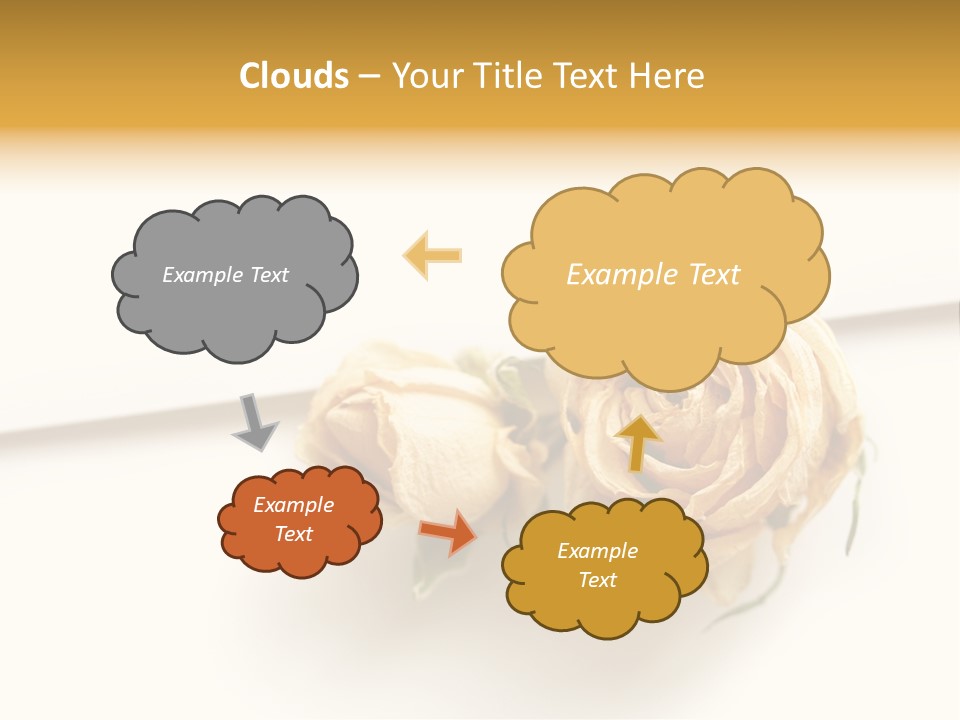 Clouds – Your Title Text Here

Example Text

Example Text

Example Text

Example Text